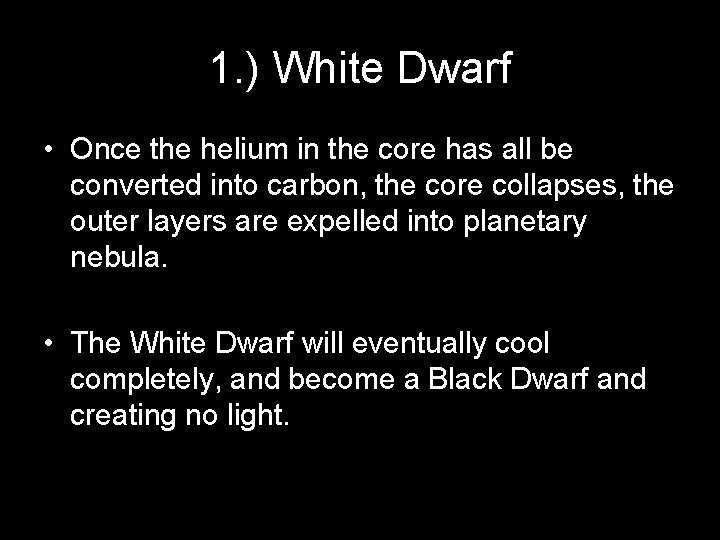 1.) White Dwarf

• Once the helium in the core has all be converted into carbon, the core collapses, the outer layers are expelled into planetary nebula.

• The White Dwarf will eventually cool completely, and become a Black Dwarf and creating no light.